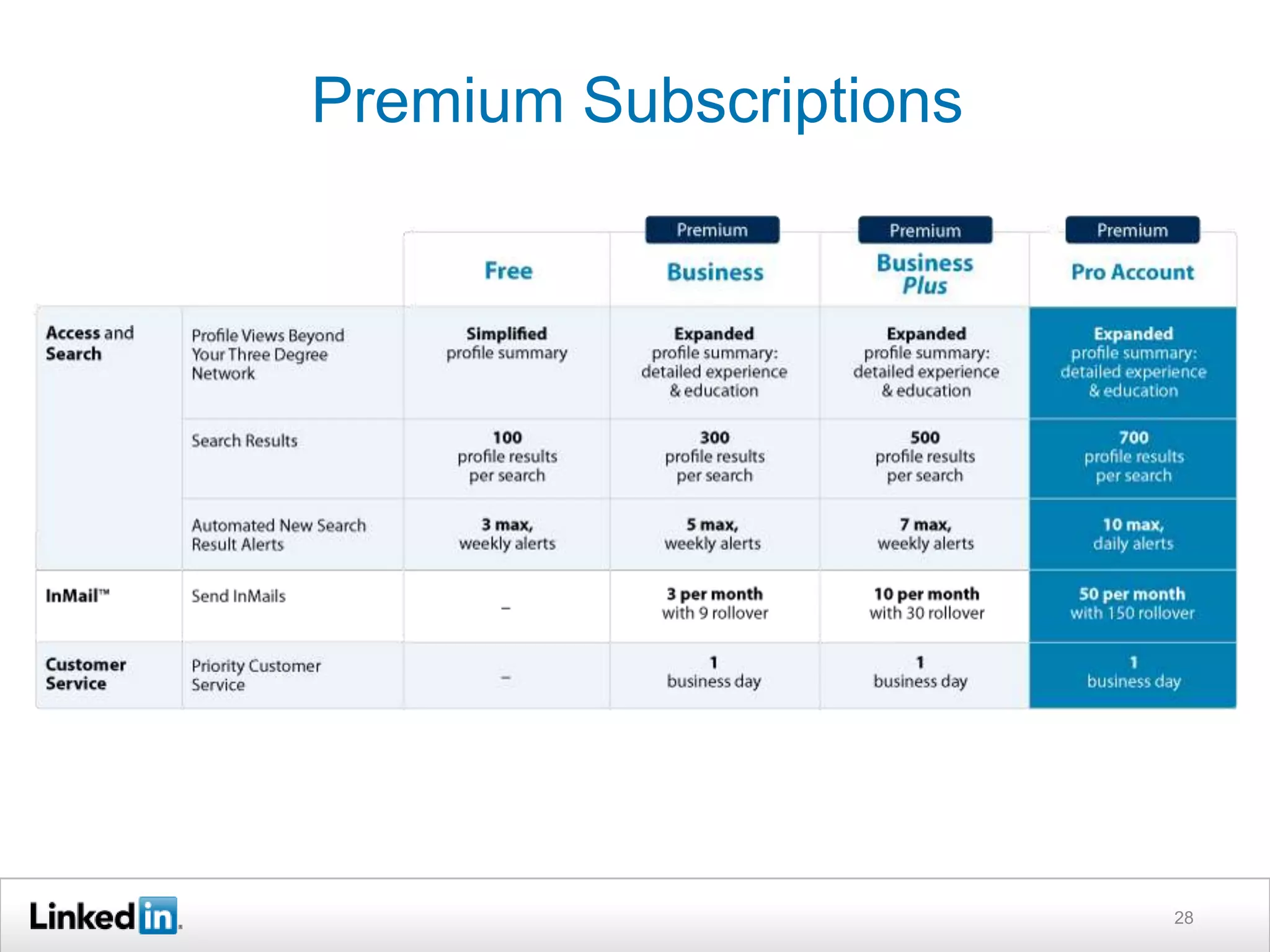 Premium Subscriptions

| | | Free | Premium Business | Premium Business Plus | Premium Pro Account |
|---|---|---|---|---|---|
| Access and Search | Profile Views Beyond Your Three Degree Network | Simplified profile summary | Expanded profile summary: detailed experience & education | Expanded profile summary: detailed experience & education | Expanded profile summary: detailed experience & education |
| | Search Results | 100 profile results per search | 300 profile results per search | 500 profile results per search | 700 profile results per search |
| | Automated New Search Result Alerts | 3 max, weekly alerts | 5 max, weekly alerts | 7 max, weekly alerts | 10 max, daily alerts |
| InMail™ | Send InMails | – | 3 per month with 9 rollover | 10 per month with 30 rollover | 50 per month with 150 rollover |
| Customer Service | Priority Customer Service | – | 1 business day | 1 business day | 1 business day |

LinkedIn

28